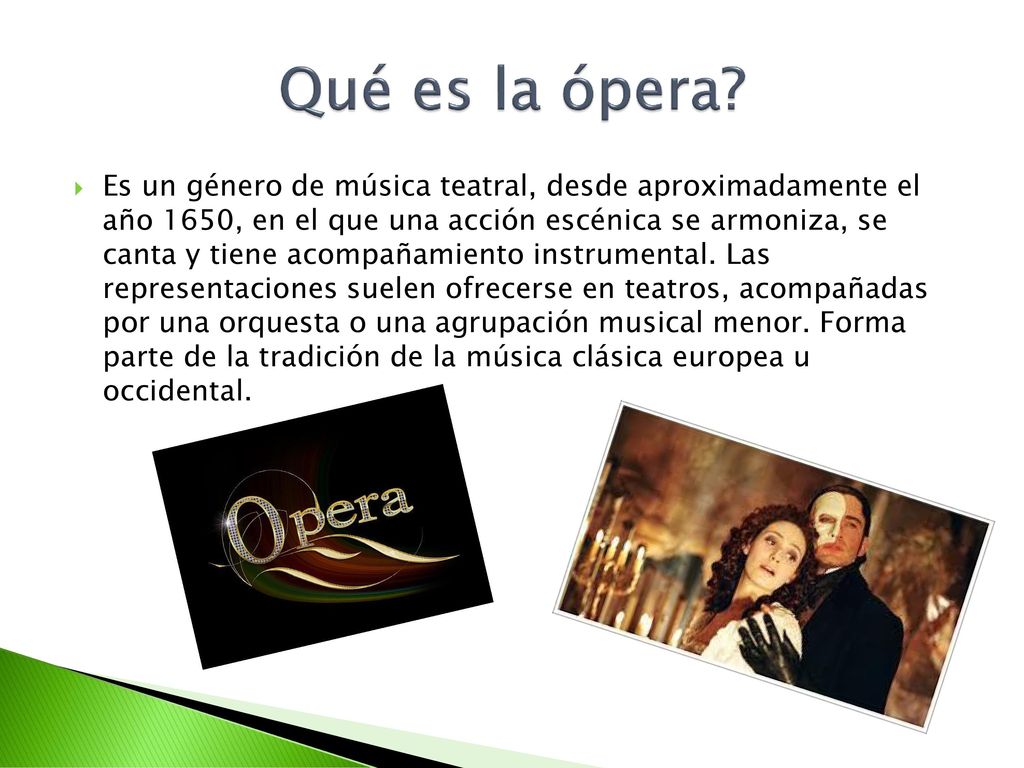 Qué es la ópera?

Es un género de música teatral, desde aproximadamente el año 1650, en el que una acción escénica se armoniza, se canta y tiene acompañamiento instrumental. Las representaciones suelen ofrecerse en teatros, acompañadas por una orquesta o una agrupación musical menor. Forma parte de la tradición de la música clásica europea u occidental.

Opera